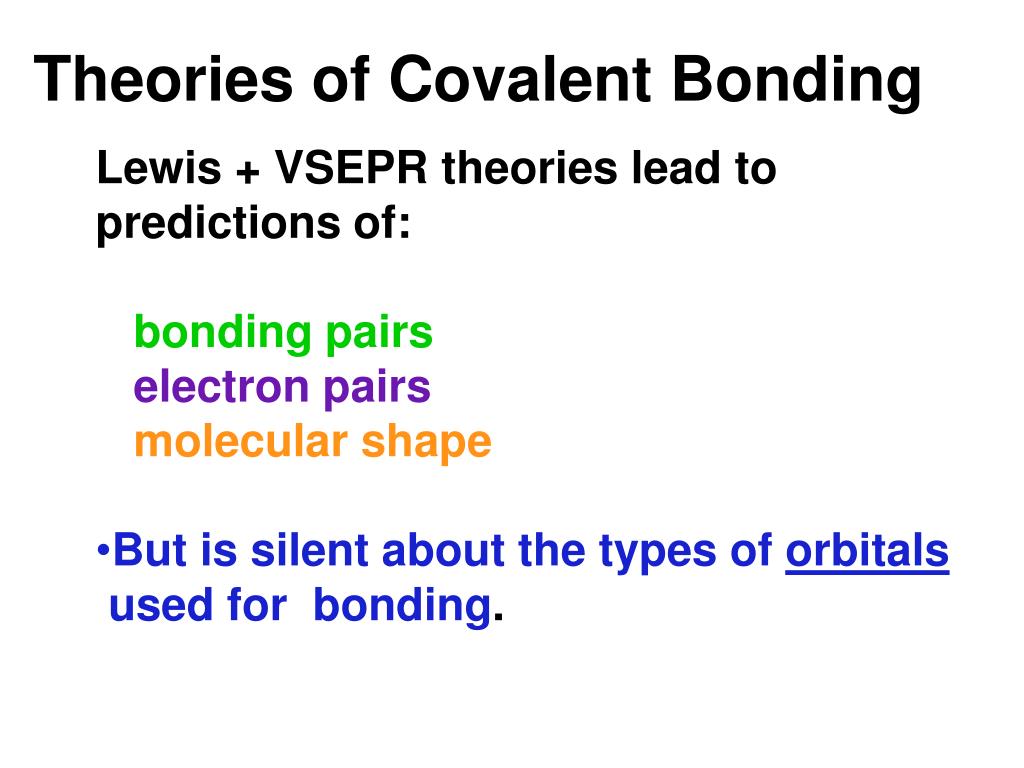 Theories of Covalent Bonding

Lewis + VSEPR theories lead to predictions of:

bonding pairs
electron pairs
molecular shape

•But is silent about the types of orbitals used for bonding.